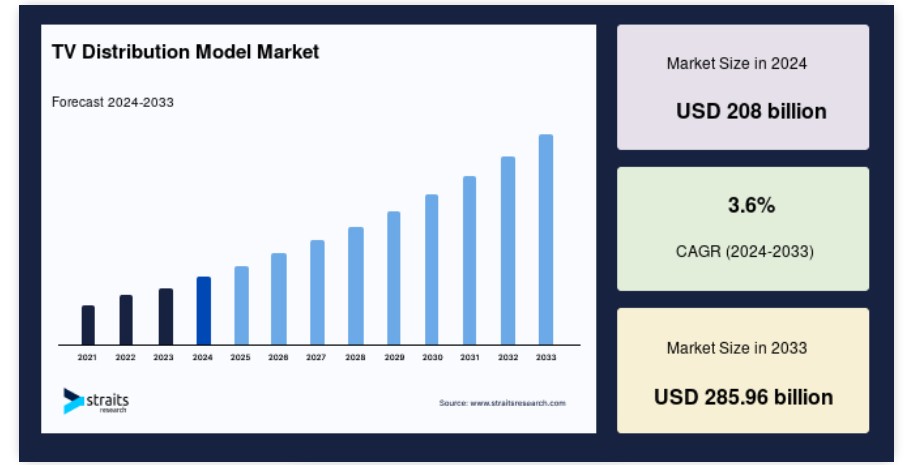 TV Distribution Model Market

Forecast 2024-2033

2021 2022 2023 2024 2025 2026 2027 2028 2029 2030 2031 2032 2033

straits research

Source: www.straitsresearch.com

Market Size in 2024

USD 208 billion

3.6%

CAGR (2024-2033)

Market Size in 2033

USD 285.96 billion